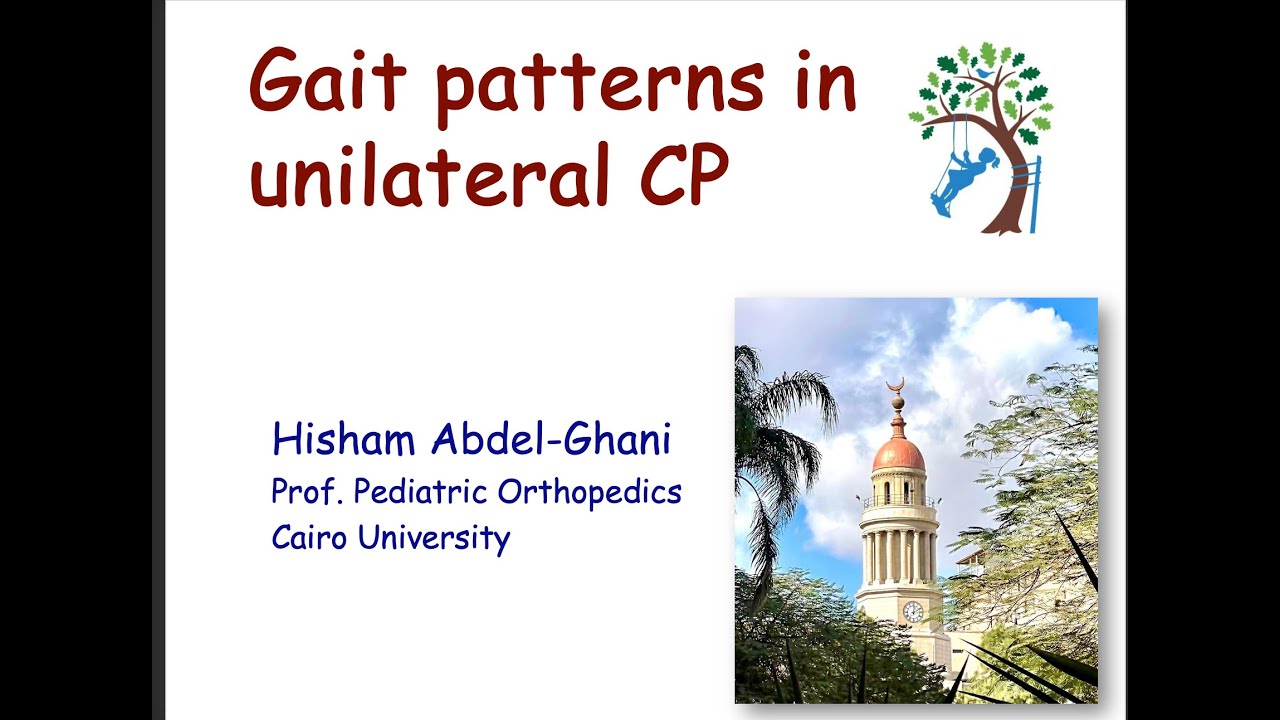 Gait patterns in unilateral CP

Hisham Abdel-Ghani
Prof. Pediatric Orthopedics
Cairo University